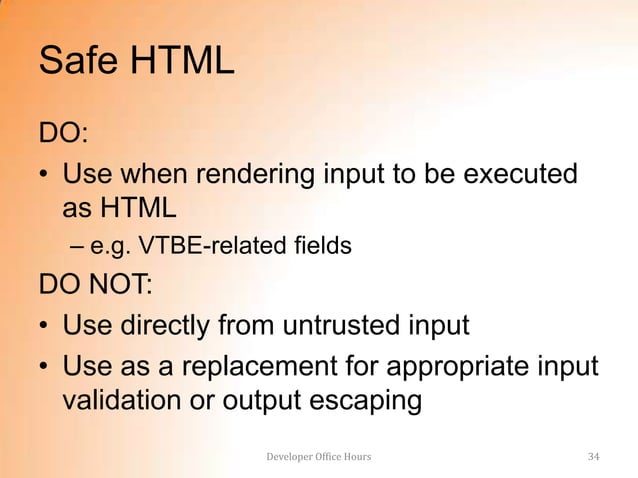 Safe HTML

DO:

• Use when rendering input to be executed as HTML
– e.g. VTBE-related fields

DO NOT:

• Use directly from untrusted input
• Use as a replacement for appropriate input validation or output escaping

Developer Office Hours

34